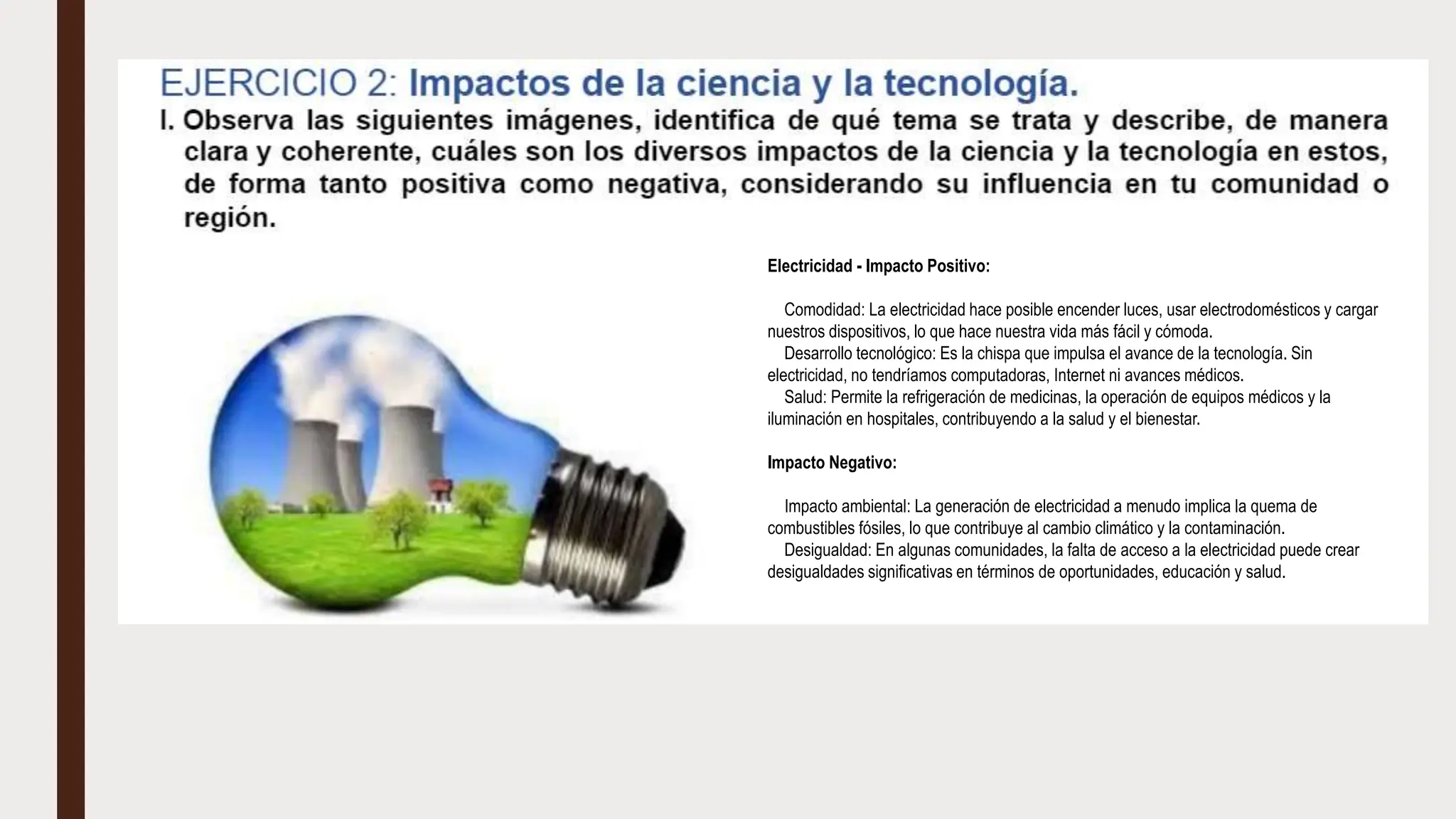 EJERCICIO 2: Impactos de la ciencia y la tecnología.

I. Observa las siguientes imágenes, identifica de qué tema se trata y describe, de manera clara y coherente, cuáles son los diversos impactos de la ciencia y la tecnología en estos, de forma tanto positiva como negativa, considerando su influencia en tu comunidad o región.

Electricidad - Impacto Positivo:

Comodidad: La electricidad hace posible encender luces, usar electrodomésticos y cargar nuestros dispositivos, lo que hace nuestra vida más fácil y cómoda.
Desarrollo tecnológico: Es la chispa que impulsa el avance de la tecnología. Sin electricidad, no tendríamos computadoras, Internet ni avances médicos.
Salud: Permite la refrigeración de medicinas, la operación de equipos médicos y la iluminación en hospitales, contribuyendo a la salud y el bienestar.

Impacto Negativo:

Impacto ambiental: La generación de electricidad a menudo implica la quema de combustibles fósiles, lo que contribuye al cambio climático y la contaminación.
Desigualdad: En algunas comunidades, la falta de acceso a la electricidad puede crear desigualdades significativas en términos de oportunidades, educación y salud.